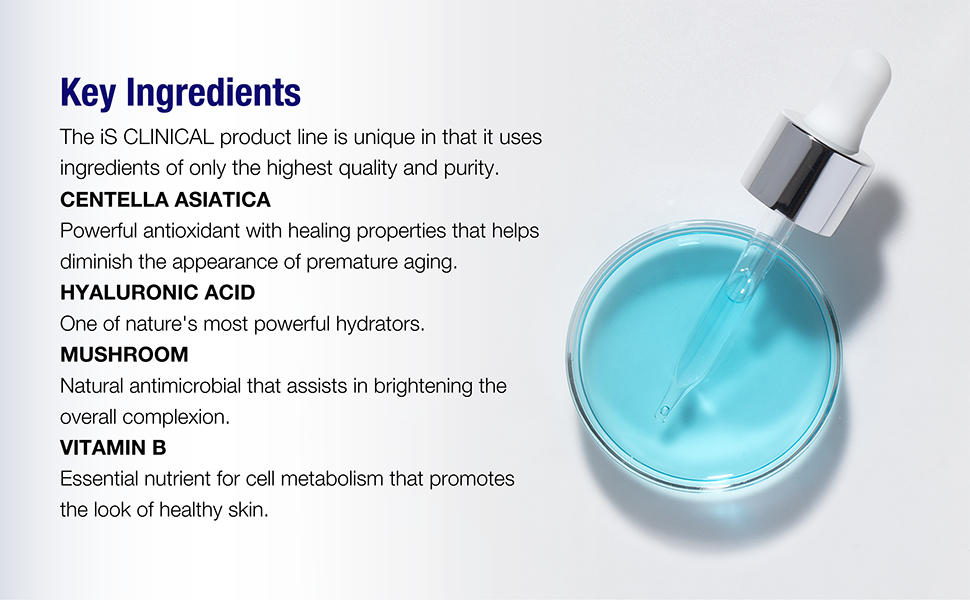 Key Ingredients

The iS CLINICAL product line is unique in that it uses ingredients of only the highest quality and purity.

CENTELLA ASIATICA

Powerful antioxidant with healing properties that helps diminish the appearance of premature aging.

HYALURONIC ACID

One of nature's most powerful hydrators.

MUSHROOM

Natural antimicrobial that assists in brightening the overall complexion.

VITAMIN B

Essential nutrient for cell metabolism that promotes the look of healthy skin.